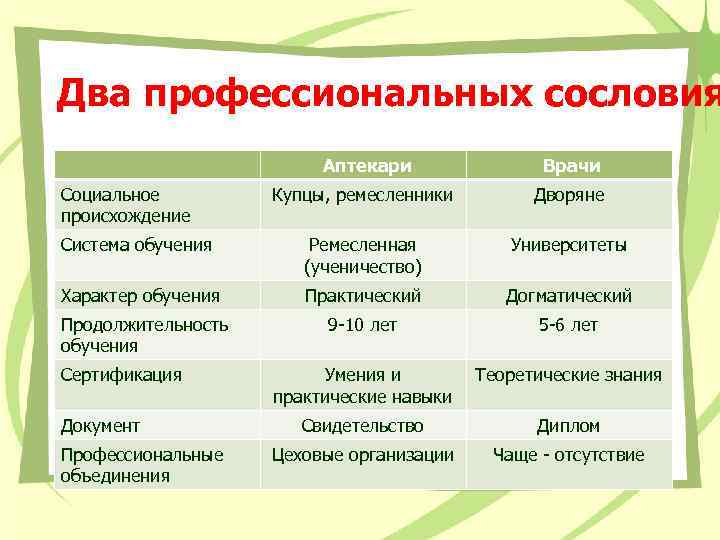 Два профессиональных сословия

| | Аптекари | Врачи |
|---|---|---|
| Социальное происхождение | Купцы, ремесленники | Дворяне |
| Система обучения | Ремесленная (ученичество) | Университеты |
| Характер обучения | Практический | Догматический |
| Продолжительность обучения | 9-10 лет | 5-6 лет |
| Сертификация | Умения и практические навыки | Теоретические знания |
| Документ | Свидетельство | Диплом |
| Профессиональные объединения | Цеховые организации | Чаще - отсутствие |